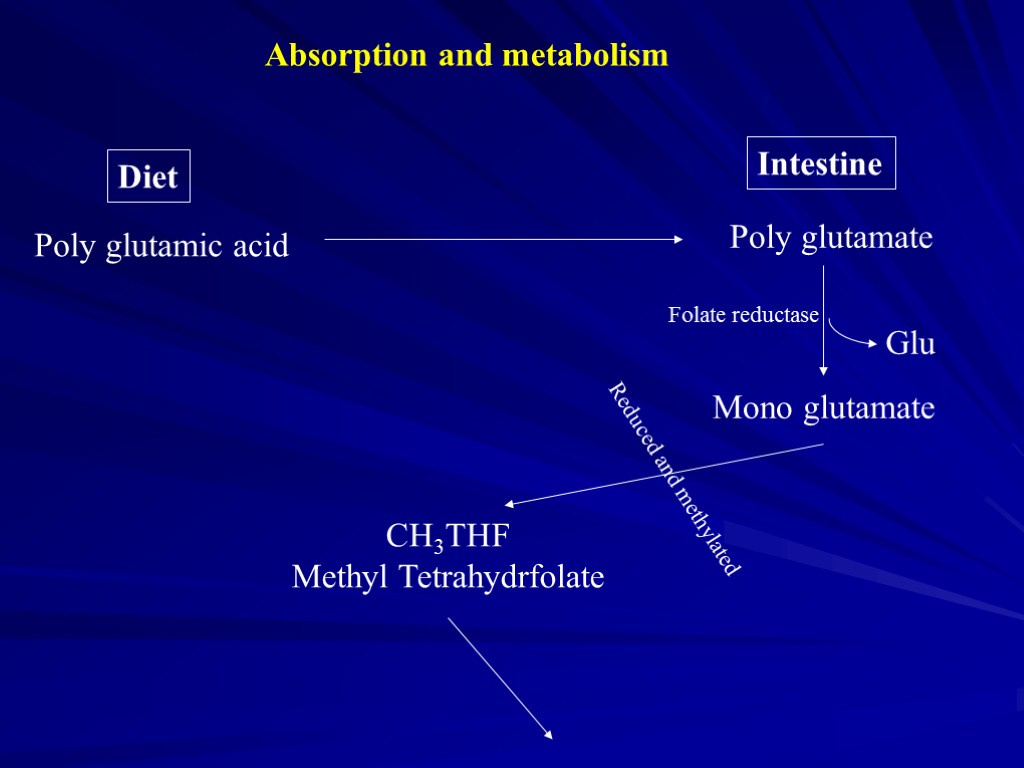 Absorption and metabolism

Diet

Intestine

Poly glutamic acid

Poly glutamate

Folate reductase

Glu

Mono glutamate

Reduced and methylated

$CH_3THF$
Methyl Tetrahydrfolate